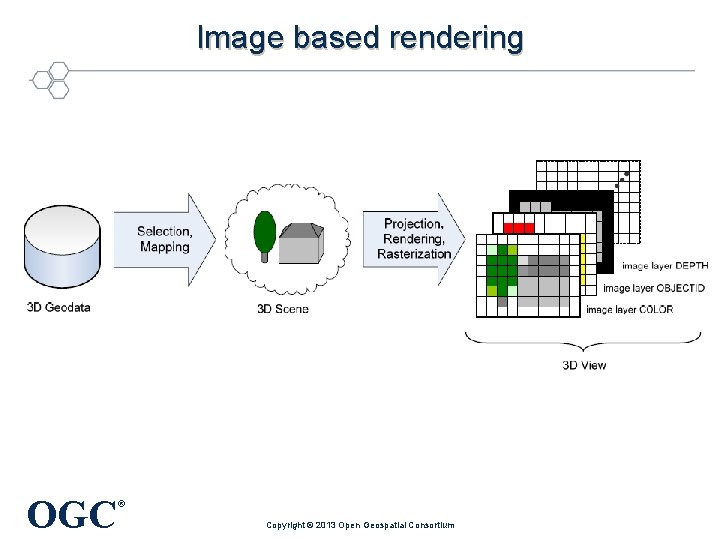 Image based rendering

3D Geodata

Selection, Mapping

3D Scene

Projection, Rendering, Rasterization

image layer DEPTH

image layer OBJECTID

image layer COLOR

3D View

OGC®

Copyright © 2013 Open Geospatial Consortium